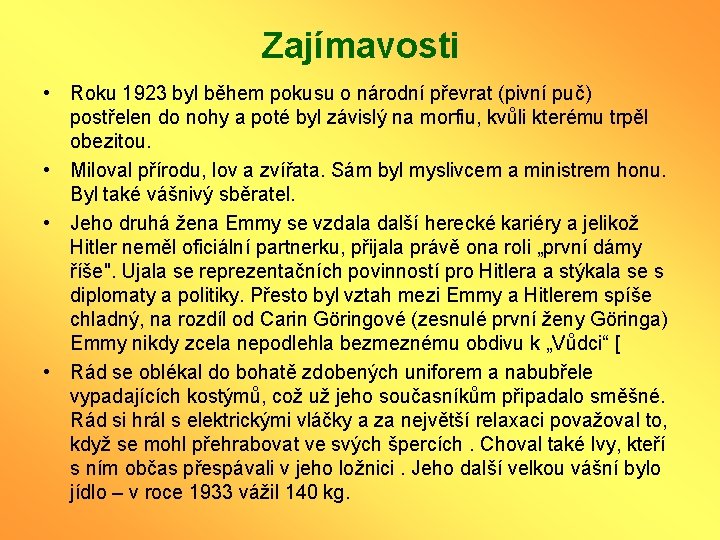 Zajímavosti

• Roku 1923 byl během pokusu o národní převrat (pivní puč) postřelen do nohy a poté byl závislý na morfiu, kvůli kterému trpěl obezitou.

• Miloval přírodu, lov a zvířata. Sám byl myslivcem a ministrem honu. Byl také vášnivý sběratel.

• Jeho druhá žena Emmy se vzdala další herecké kariéry a jelikož Hitler neměl oficiální partnerku, přijala právě ona roli „první dámy říše". Ujala se reprezentačních povinností pro Hitlera a stýkala se s diplomaty a politiky. Přesto byl vztah mezi Emmy a Hitlerem spíše chladný, na rozdíl od Carin Göringové (zesnulé první ženy Göringa) Emmy nikdy zcela nepodlehla bezmeznému obdivu k „Vůdci“ [

• Rád se oblékal do bohatě zdobených uniforem a nabubřele vypadajících kostýmů, což už jeho současníkům připadalo směšné. Rád si hrál s elektrickými vláčky a za největší relaxaci považoval to, když se mohl přehrabovat ve svých špercích . Choval také lvy, kteří s ním občas přespávali v jeho ložnici . Jeho další velkou vášní bylo jídlo – v roce 1933 vážil 140 kg.